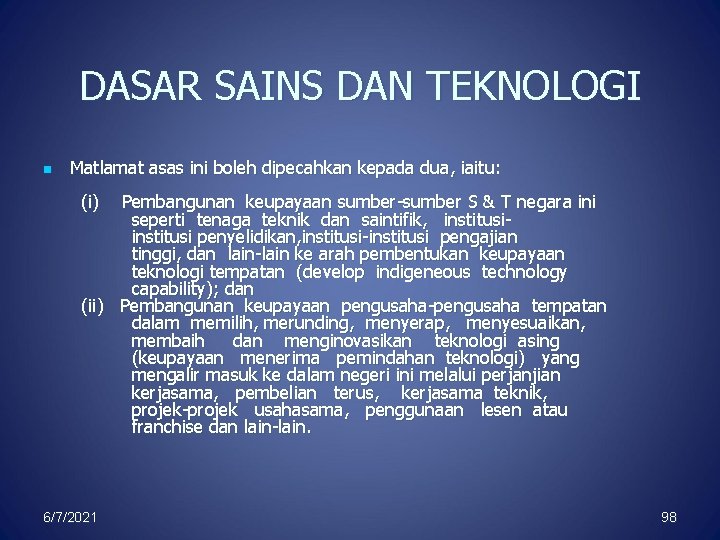 DASAR SAINS DAN TEKNOLOGI

• Matlamat asas ini boleh dipecahkan kepada dua, iaitu:

(i) Pembangunan keupayaan sumber-sumber S & T negara ini seperti tenaga teknik dan saintifik, institusi-institusi penyelidikan,institusi-institusi pengajian tinggi, dan lain-lain ke arah pembentukan keupayaan teknologi tempatan (develop indigeneous technology capability); dan

(ii) Pembangunan keupayaan pengusaha-pengusaha tempatan dalam memilih, merunding, menyerap, menyesuaikan, membaih dan menginovasikan teknologi asing (keupayaan menerima pemindahan teknologi) yang mengalir masuk ke dalam negeri ini melalui perjanjian kerjasama, pembelian terus, kerjasama teknik, projek-projek usahasama, penggunaan lesen atau franchise dan lain-lain.

6/7/2021

98